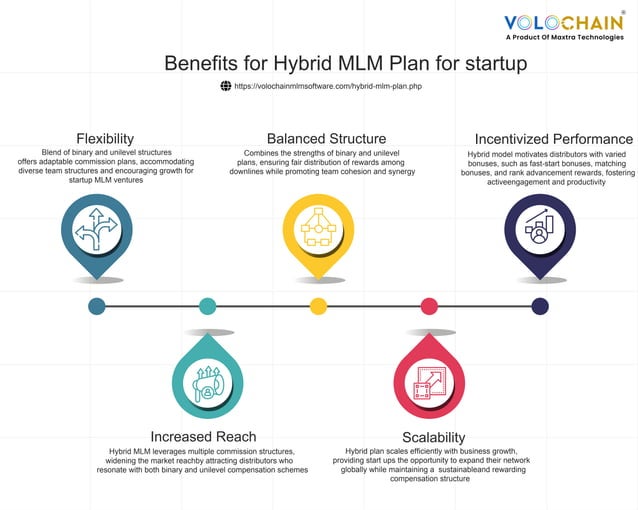 VOLOCHAIN®
A Product Of Maxtra Technologies

Benefits for Hybrid MLM Plan for startup

https://volochainmlmsoftware.com/hybrid-mlm-plan.php

Flexibility
Blend of binary and unilevel structures offers adaptable commission plans, accommodating diverse team structures and encouraging growth for startup MLM ventures

Balanced Structure
Combines the strengths of binary and unilevel plans, ensuring fair distribution of rewards among downlines while promoting team cohesion and synergy

Incentivized Performance
Hybrid model motivates distributors with varied bonuses, such as fast-start bonuses, matching bonuses, and rank advancement rewards, fostering activeengagement and productivity

Increased Reach
Hybrid MLM leverages multiple commission structures, widening the market reachby attracting distributors who resonate with both binary and unilevel compensation schemes

Scalability
Hybrid plan scales efficiently with business growth, providing start ups the opportunity to expand their network globally while maintaining a sustainableand rewarding compensation structure